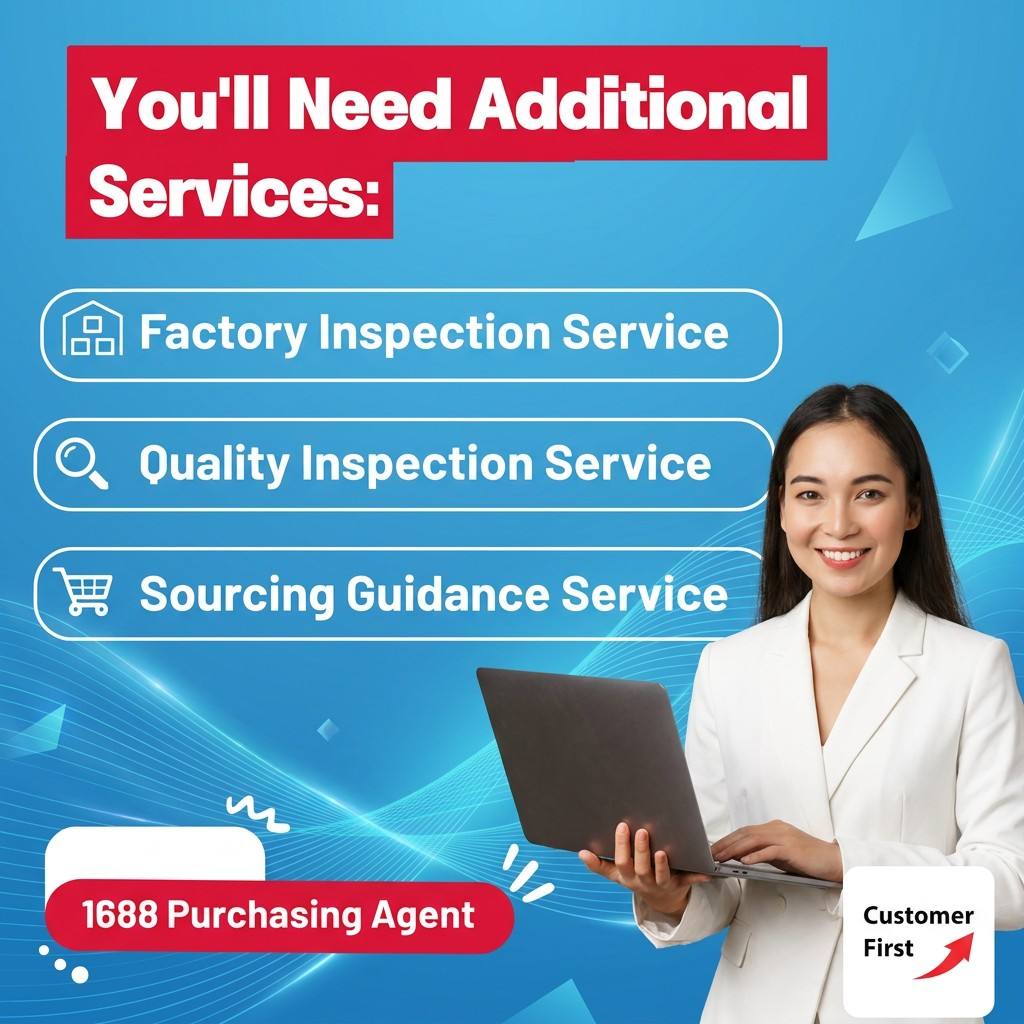 You'll Need Additional Services:

Factory Inspection Service

Quality Inspection Service

Sourcing Guidance Service

1688 Purchasing Agent

Customer First